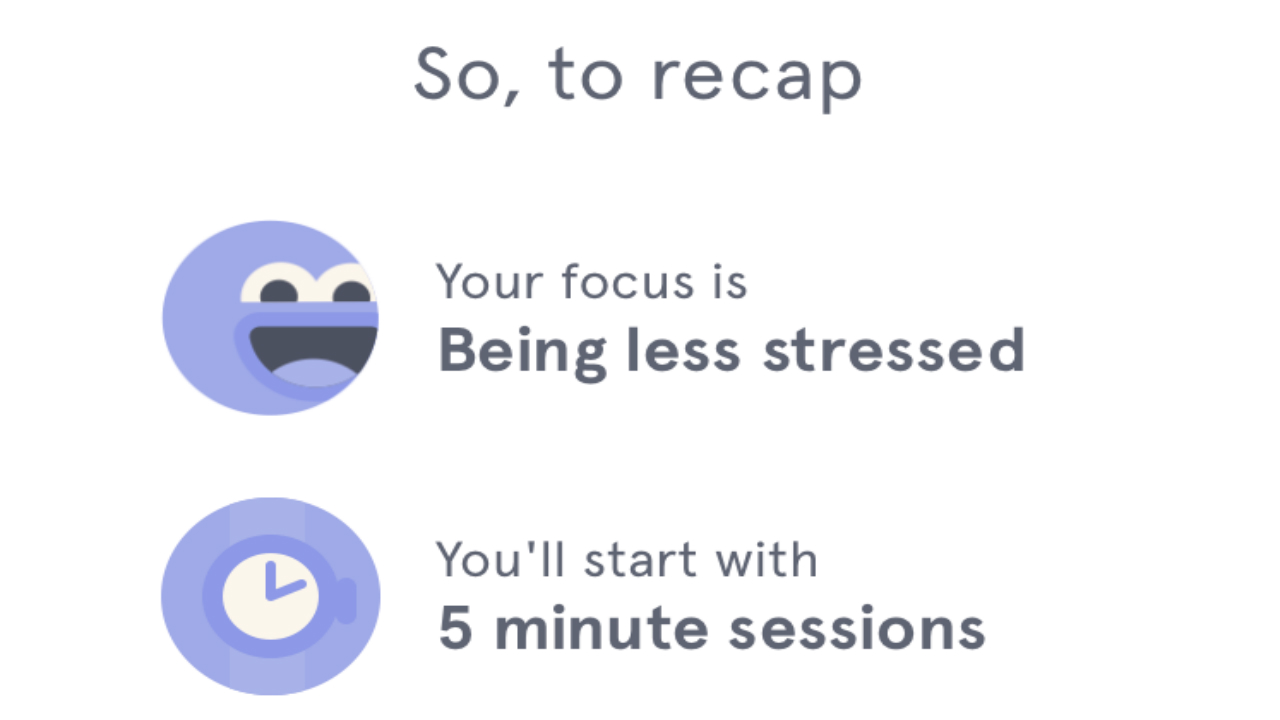 So, to recap

Your focus is
Being less stressed

You'll start with
5 minute sessions